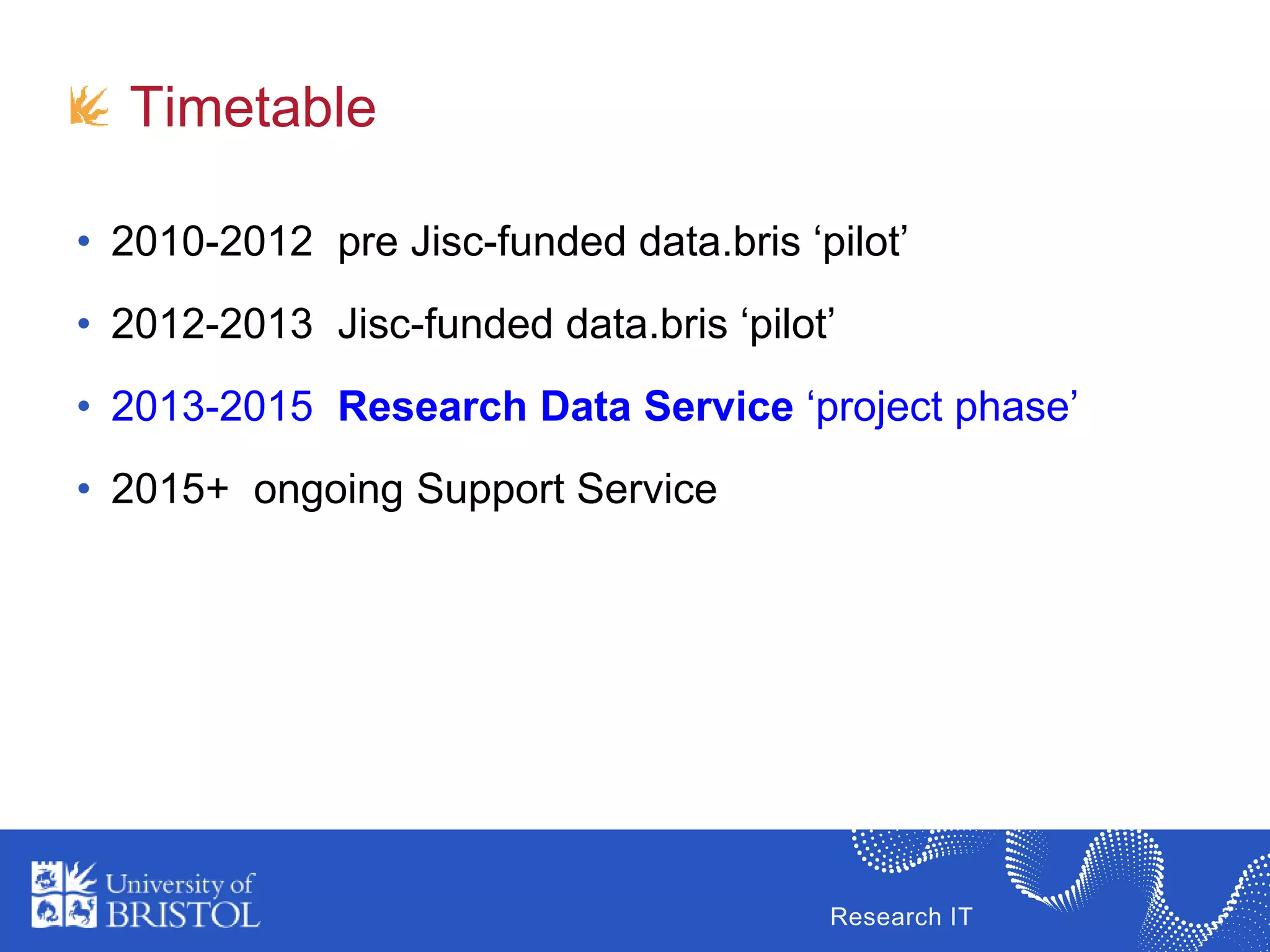 Timetable

• 2010-2012 pre Jisc-funded data.bris ‘pilot’

• 2012-2013 Jisc-funded data.bris ‘pilot’

• 2013-2015 Research Data Service ‘project phase’

• 2015+ ongoing Support Service

University of BRISTOL

Research IT